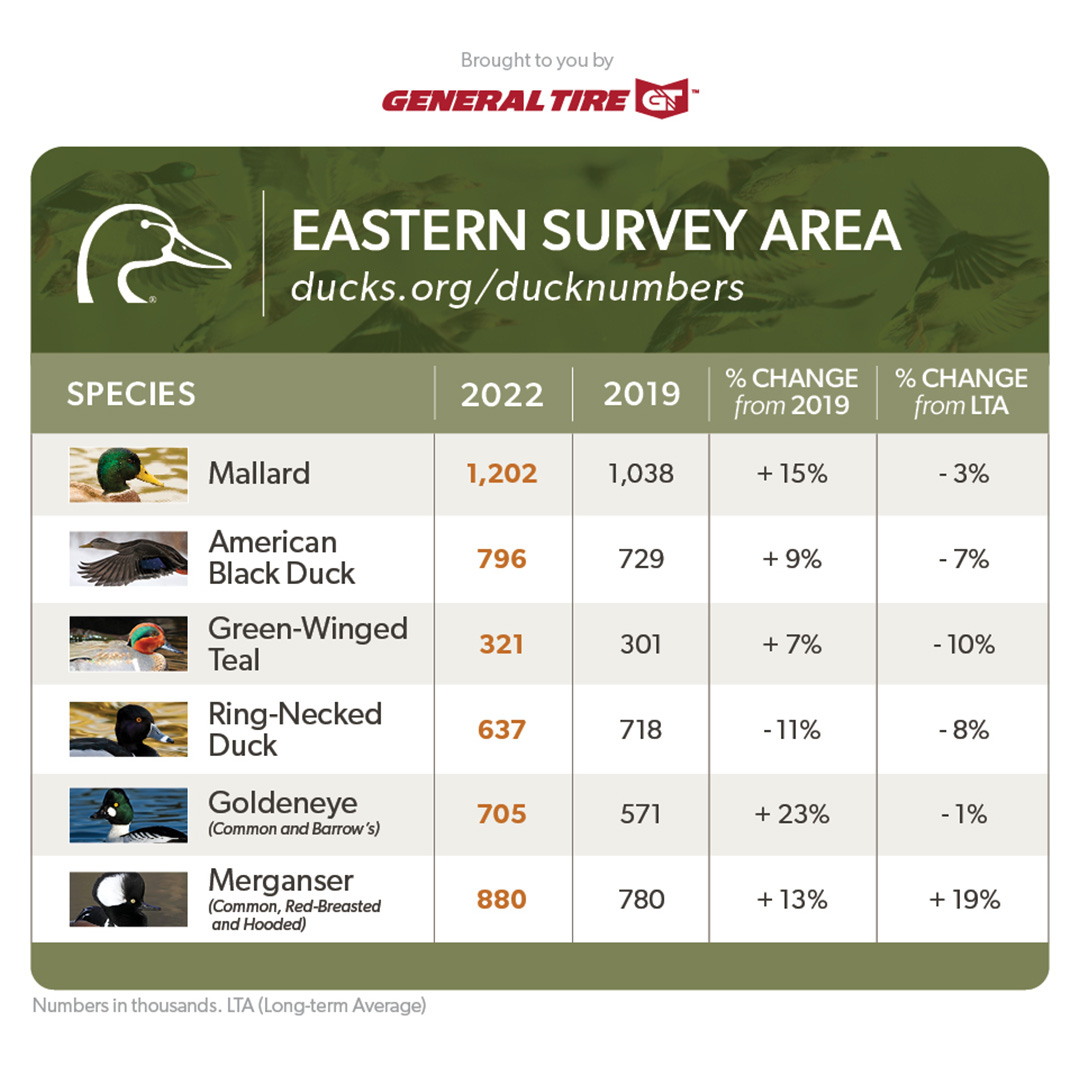 Brought to you by

GENERAL TIRE GT™

EASTERN SURVEY AREA
ducks.org/ducknumbers

| SPECIES | 2022 | 2019 | % CHANGE from 2019 | % CHANGE from LTA |
|---|---|---|---|---|
| Mallard | 1,202 | 1,038 | + 15% | - 3% |
| American Black Duck | 796 | 729 | + 9% | - 7% |
| Green-Winged Teal | 321 | 301 | + 7% | - 10% |
| Ring-Necked Duck | 637 | 718 | - 11% | - 8% |
| Goldeneye (Common and Barrow's) | 705 | 571 | + 23% | - 1% |
| Merganser (Common, Red-Breasted and Hooded) | 880 | 780 | + 13% | + 19% |

Numbers in thousands. LTA (Long-term Average)